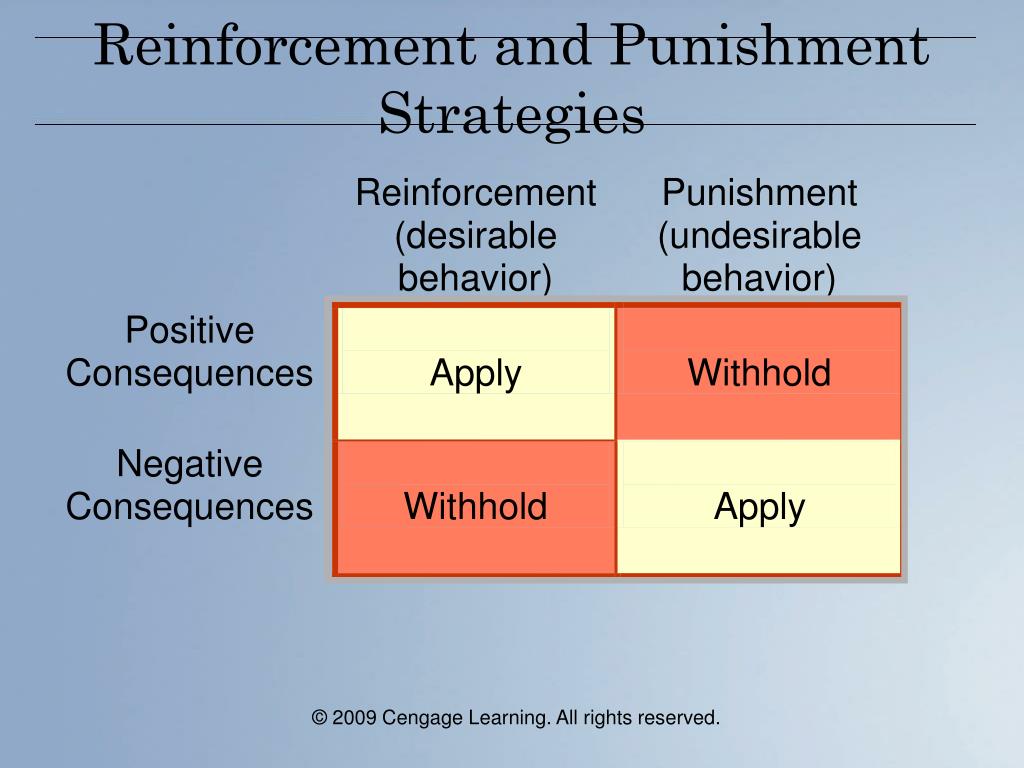 Reinforcement and Punishment Strategies

| | Reinforcement (desirable behavior) | Punishment (undesirable behavior) |
|---|---|---|
| Positive Consequences | Apply | Withhold |
| Negative Consequences | Withhold | Apply |

© 2009 Cengage Learning. All rights reserved.